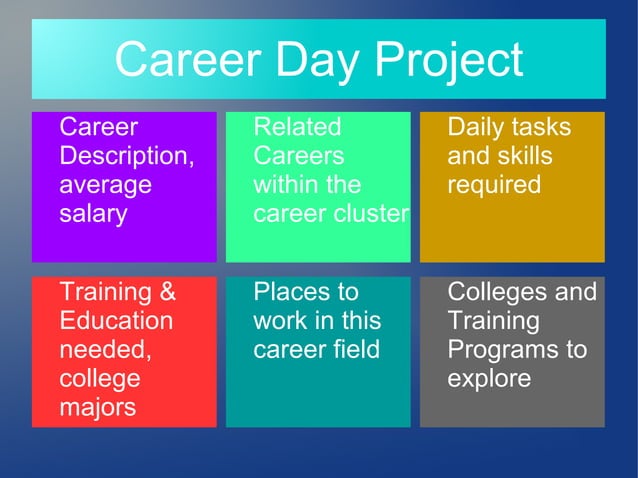 Career Day Project

Career Description, average salary

Related Careers within the career cluster

Daily tasks and skills required

Training & Education needed, college majors

Places to work in this career field

Colleges and Training Programs to explore